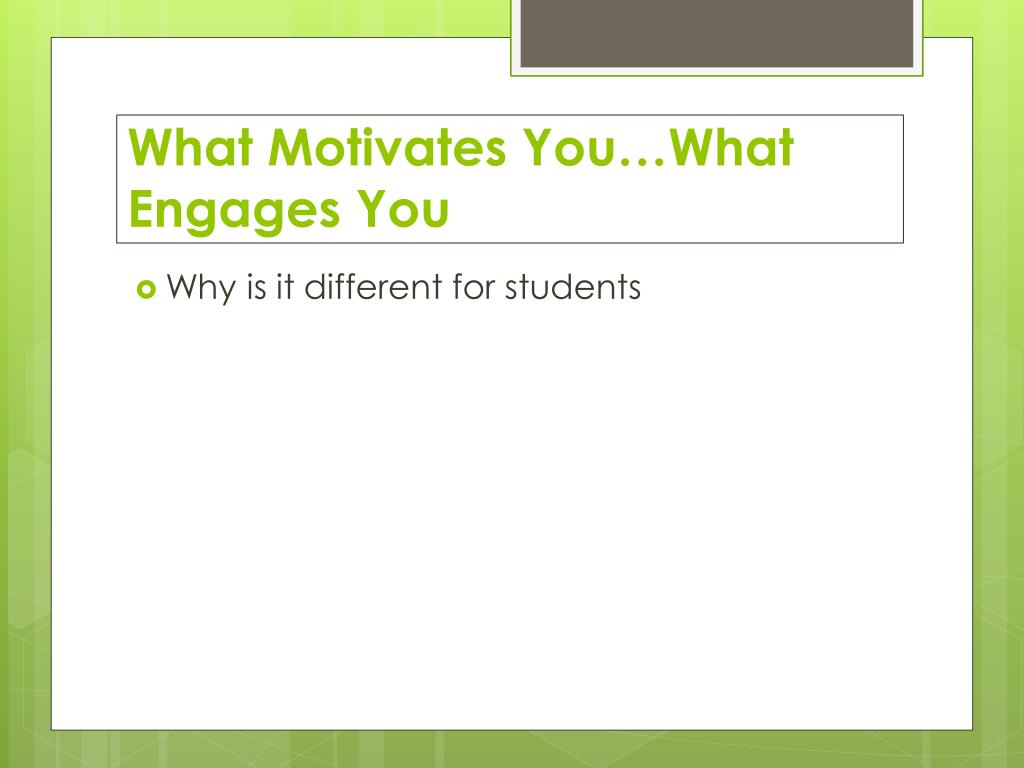 What Motivates You…What Engages You

Why is it different for students